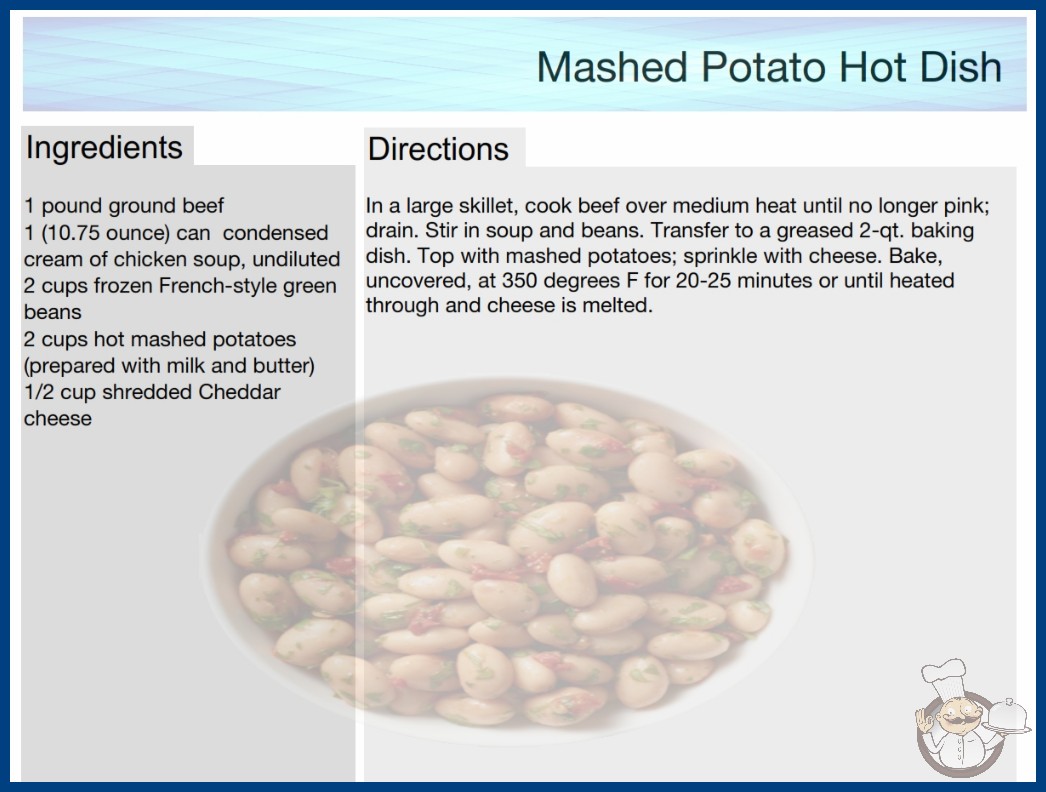 Mashed Potato Hot Dish

Ingredients

1 pound ground beef
1 (10.75 ounce) can condensed cream of chicken soup, undiluted
2 cups frozen French-style green beans
2 cups hot mashed potatoes (prepared with milk and butter)
1/2 cup shredded Cheddar cheese

Directions

In a large skillet, cook beef over medium heat until no longer pink; drain. Stir in soup and beans. Transfer to a greased 2-qt. baking dish. Top with mashed potatoes; sprinkle with cheese. Bake, uncovered, at 350 degrees F for 20-25 minutes or until heated through and cheese is melted.